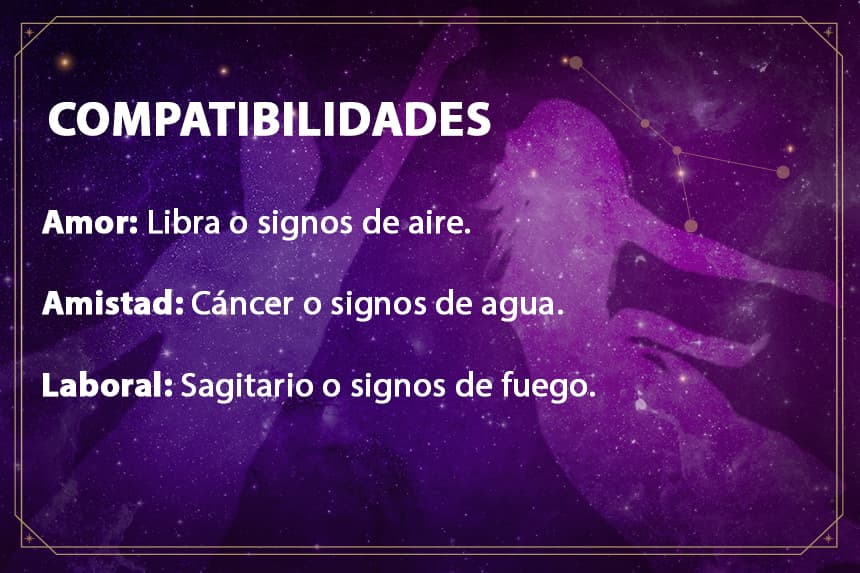 COMPATIBILIDADES

Amor: Libra o signos de aire.

Amistad: Cáncer o signos de agua.

Laboral: Sagitario o signos de fuego.